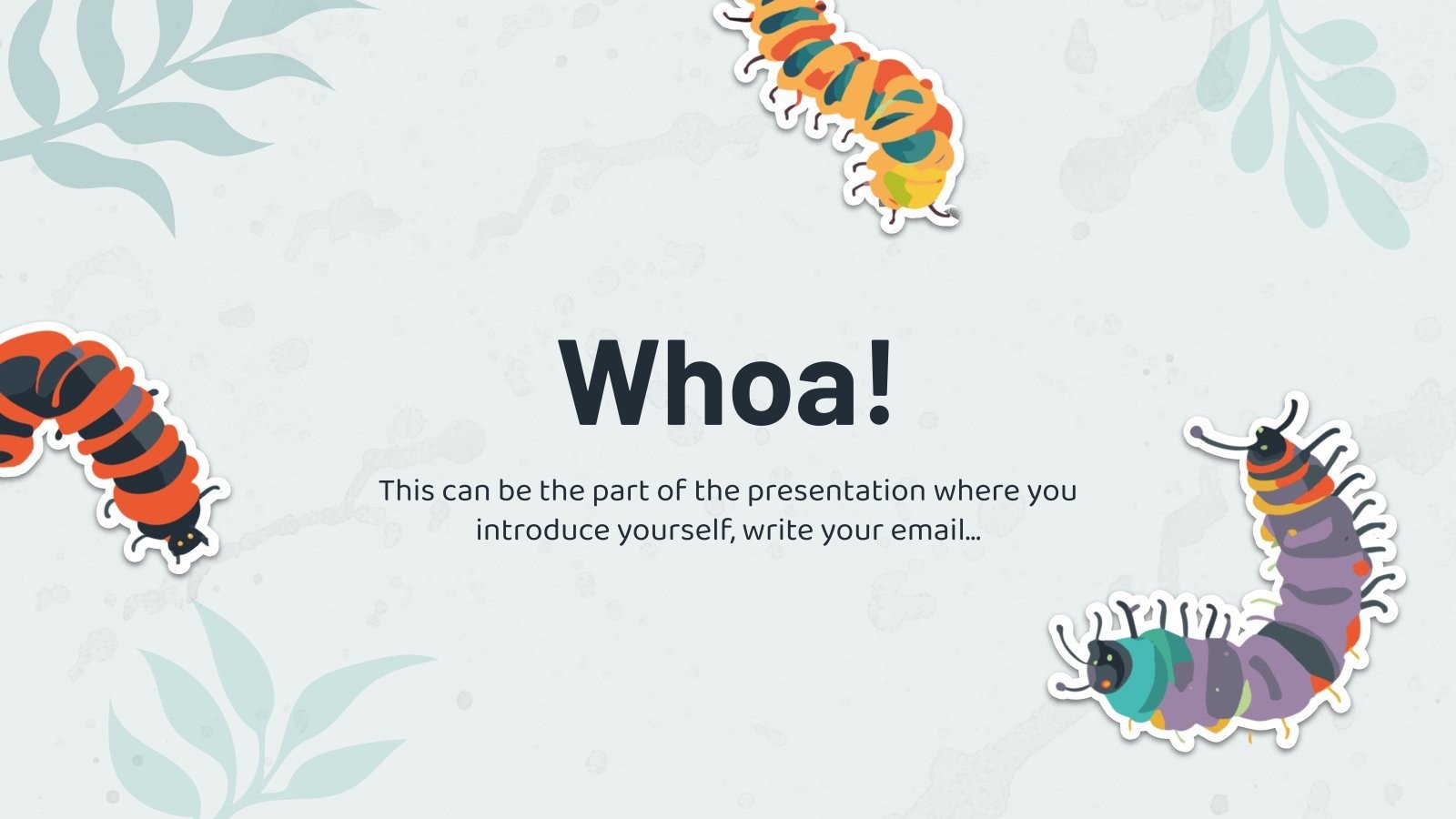 Whoa!

This can be the part of the presentation where you introduce yourself, write your email…